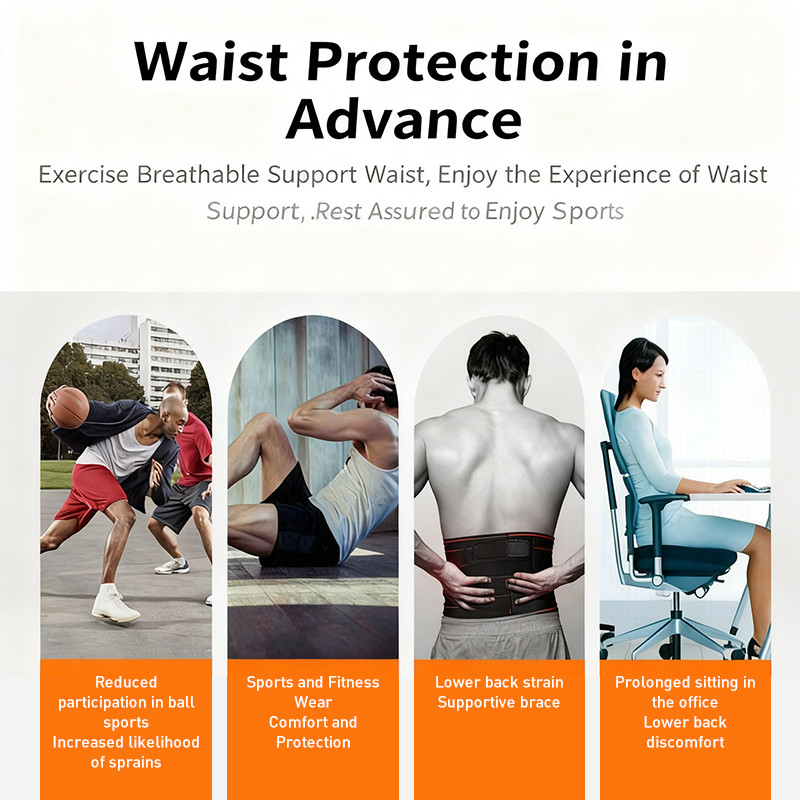 Waist Protection in Advance

Exercise Breathable Support Waist, Enjoy the Experience of Waist Support, .Rest Assured to Enjoy Sports

Reduced participation in ball sports
Increased likelihood of sprains

Sports and Fitness Wear
Comfort and Protection

Lower back strain
Supportive brace

Prolonged sitting in the office
Lower back discomfort